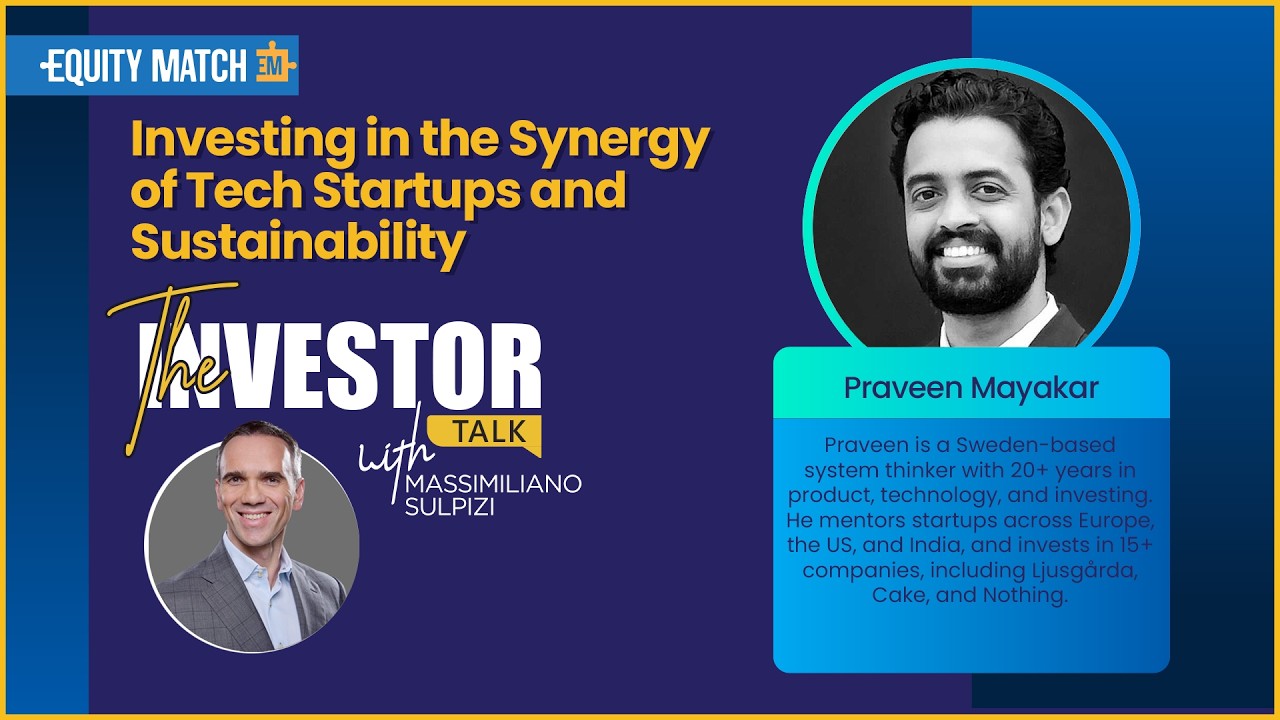 EQUITY MATCH EM

Investing in the Synergy of Tech Startups and Sustainability

The INVESTOR TALK

with MASSIMILIANO SULPIZI

Praveen Mayakar

Praveen is a Sweden-based system thinker with 20+ years in product, technology, and investing. He mentors startups across Europe, the US, and India, and invests in 15+ companies, including Ljusgårda, Cake, and Nothing.